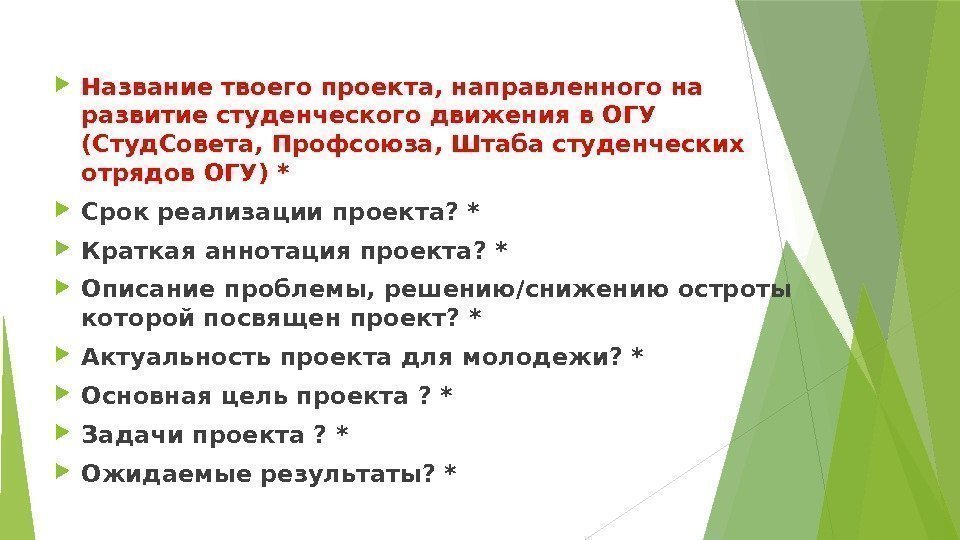 Название твоего проекта, направленного на развитие студенческого движения в ОГУ (СтудСовета, Профсоюза, Штаба студенческих отрядов ОГУ) *

Срок реализации проекта? *

Краткая аннотация проекта? *

Описание проблемы, решению/снижению остроты которой посвящен проект? *

Актуальность проекта для молодежи? *

Основная цель проекта ? *

Задачи проекта ? *

Ожидаемые результаты? *